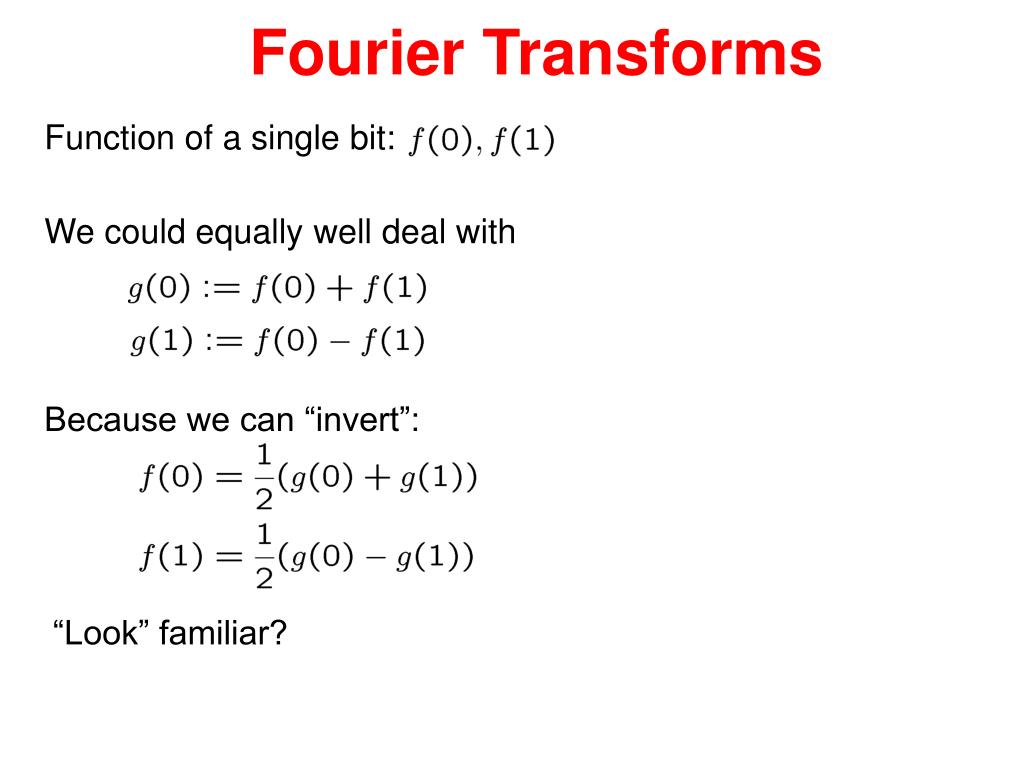 Fourier Transforms

Function of a single bit: $f(0), f(1)$

We could equally well deal with

$g(0) := f(0) + f(1)$

$g(1) := f(0) - f(1)$

Because we can “invert”:

$f(0) = \frac{1}{2}(g(0) + g(1))$

$f(1) = \frac{1}{2}(g(0) - g(1))$

“Look” familiar?